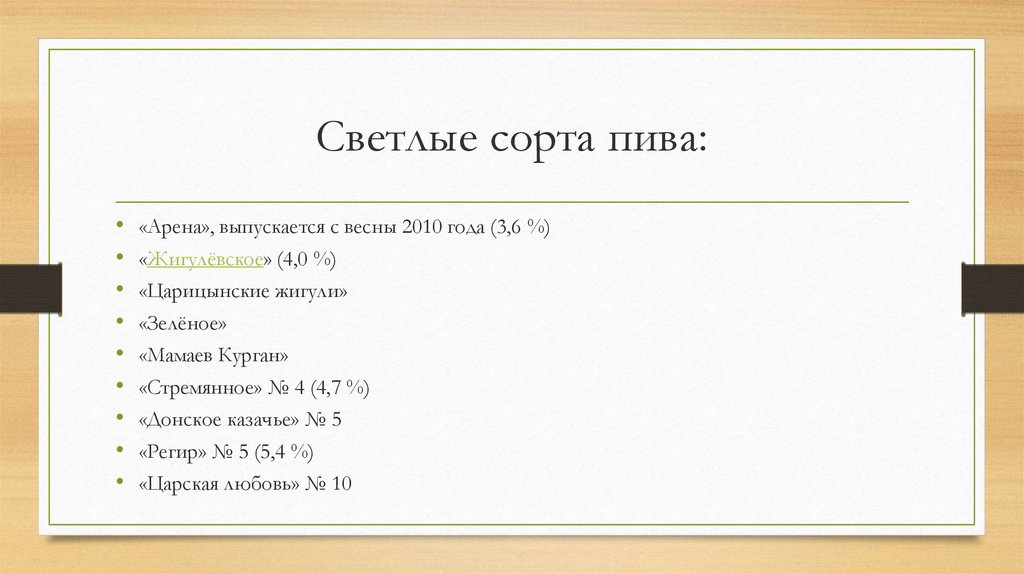 Светлые сорта пива:

• «Арена», выпускается с весны 2010 года (3,6 %)
• «Жигулёвское» (4,0 %)
• «Царицынские жигули»
• «Зелёное»
• «Мамаев Курган»
• «Стремянное» № 4 (4,7 %)
• «Донское казачье» № 5
• «Регир» № 5 (5,4 %)
• «Царская любовь» № 10